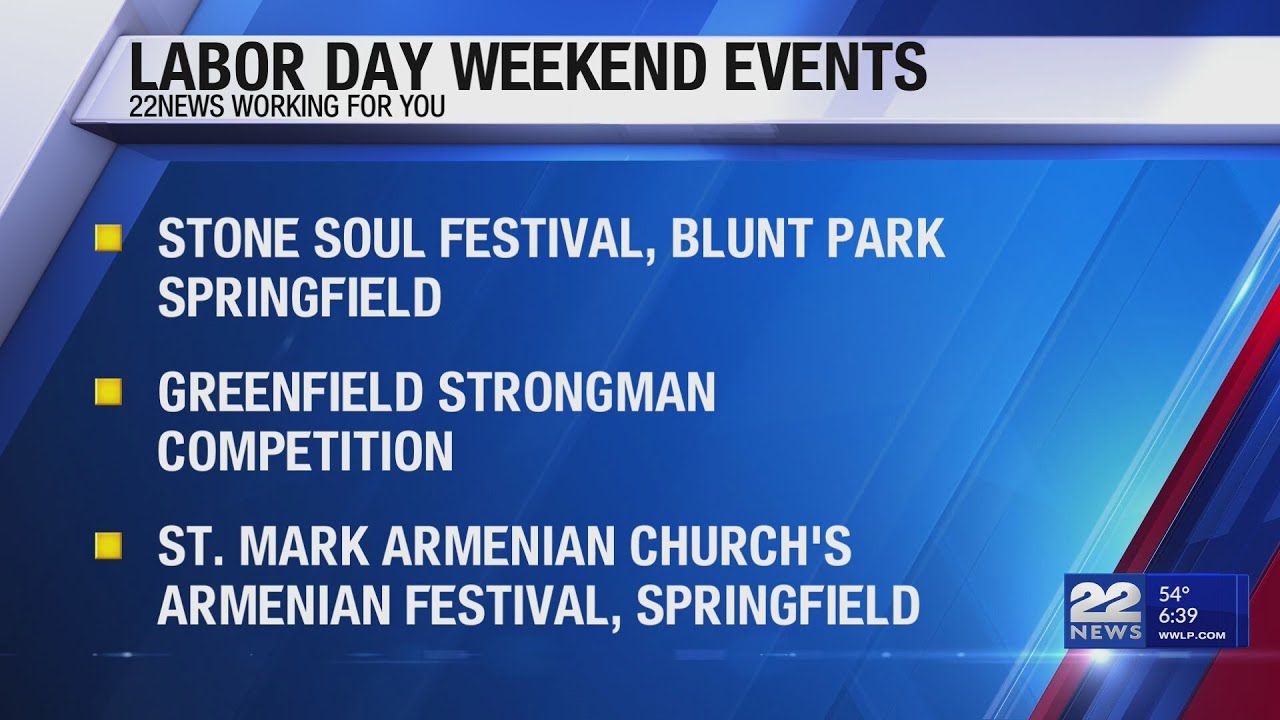 LABOR DAY WEEKEND EVENTS
22NEWS WORKING FOR YOU

STONE SOUL FESTIVAL, BLUNT PARK SPRINGFIELD

GREENFIELD STRONGMAN COMPETITION

ST. MARK ARMENIAN CHURCH'S ARMENIAN FESTIVAL, SPRINGFIELD

22 NEWS
54°
6:39
WWLP.COM